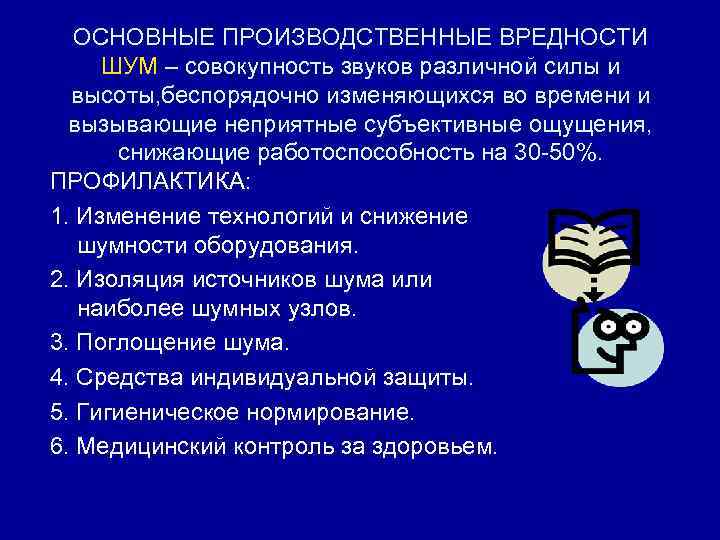 ОСНОВНЫЕ ПРОИЗВОДСТВЕННЫЕ ВРЕДНОСТИ
ШУМ – совокупность звуков различной силы и высоты,беспорядочно изменяющихся во времени и вызывающие неприятные субъективные ощущения, снижающие работоспособность на 30-50%.

ПРОФИЛАКТИКА:

1. Изменение технологий и снижение шумности оборудования.
2. Изоляция источников шума или наиболее шумных узлов.
3. Поглощение шума.
4. Средства индивидуальной защиты.
5. Гигиеническое нормирование.
6. Медицинский контроль за здоровьем.